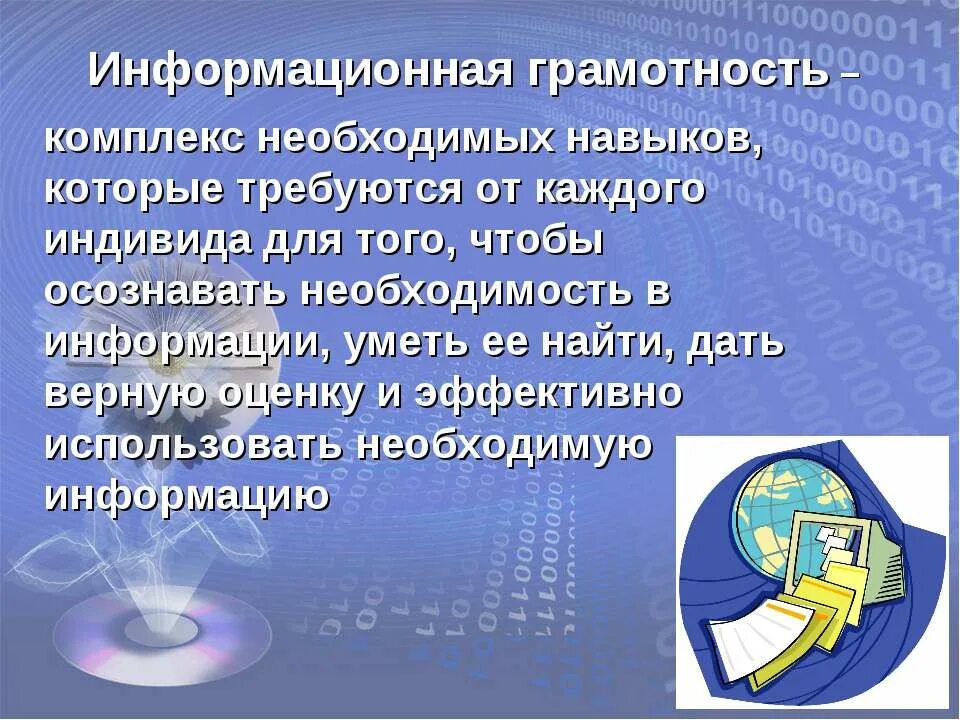 Информационная грамотность – комплекс необходимых навыков, которые требуются от каждого индивида для того, чтобы осознавать необходимость в информации, уметь ее найти, дать верную оценку и эффективно использовать необходимую информацию